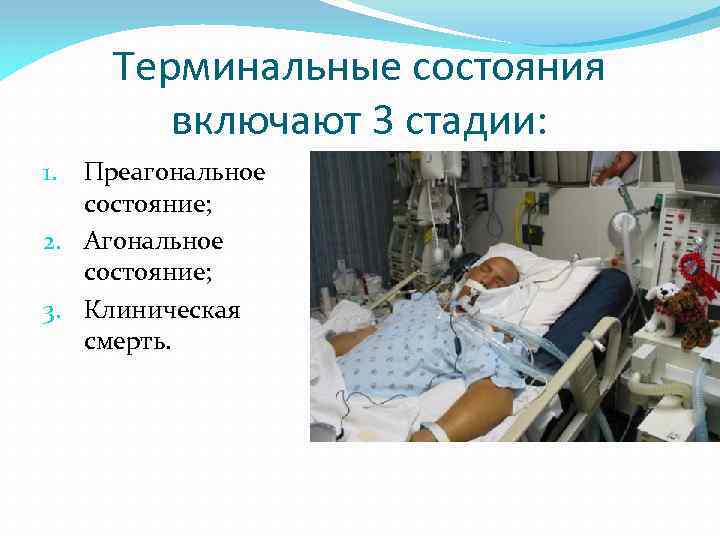 Терминальные состояния включают 3 стадии:

1. Преагональное состояние;
2. Агональное состояние;
3. Клиническая смерть.